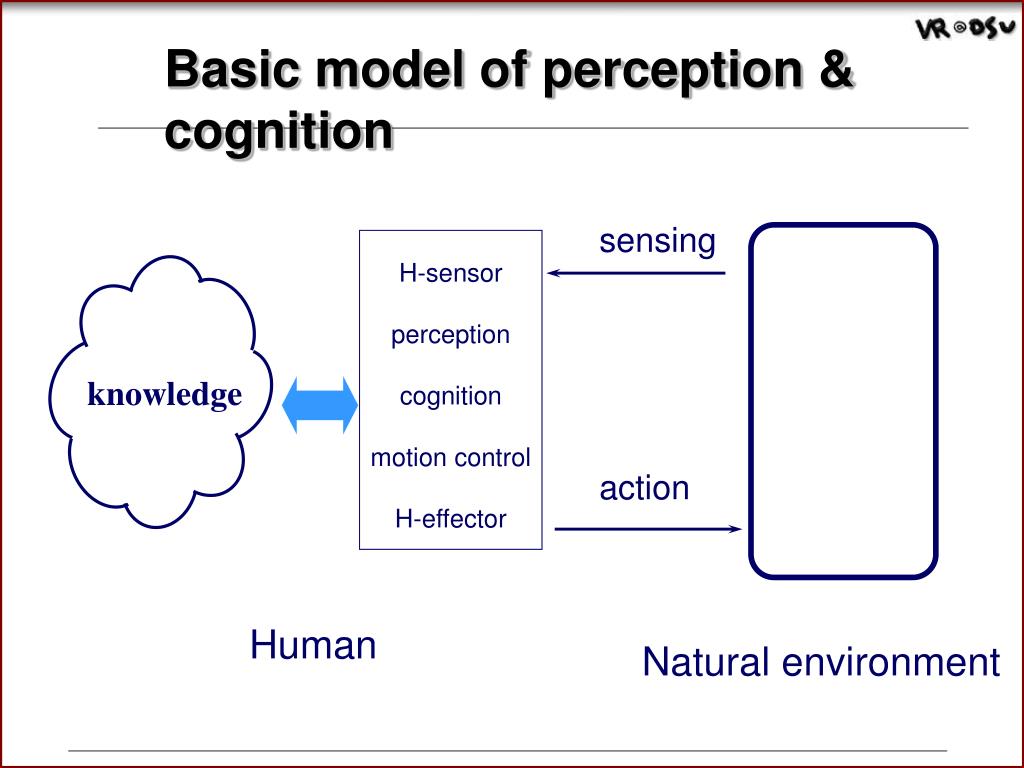 VR@DSU

Basic model of perception & cognition

knowledge

H-sensor

perception

cognition

motion control

H-effector

sensing

action

Human

Natural environment